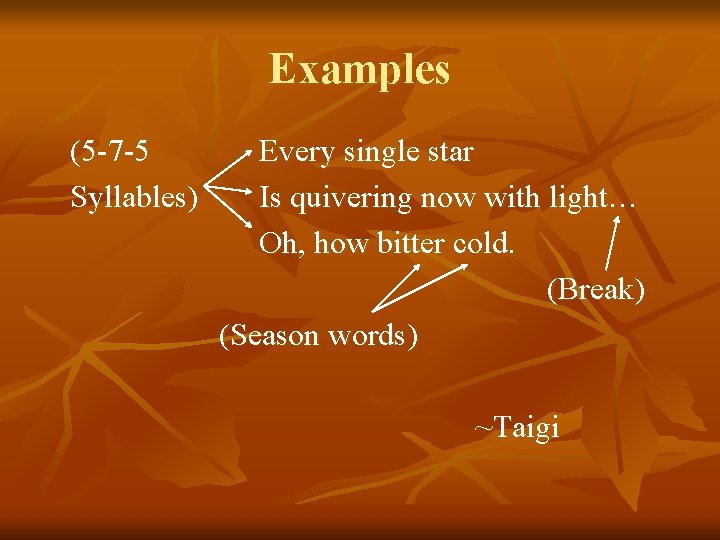 Examples

(5-7-5 Syllables)

Every single star
Is quivering now with light…
Oh, how bitter cold.

(Break)

(Season words)

~Taigi